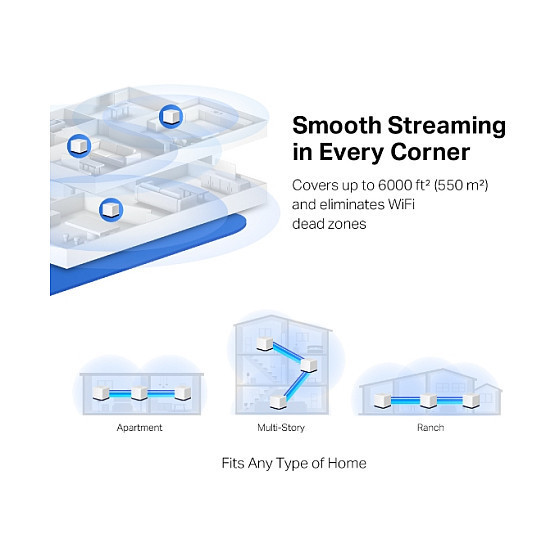 Smooth Streaming in Every Corner

Covers up to 6000 ft² (550 m²) and eliminates WiFi dead zones

Apartment

Multi-Story

Ranch

Fits Any Type of Home